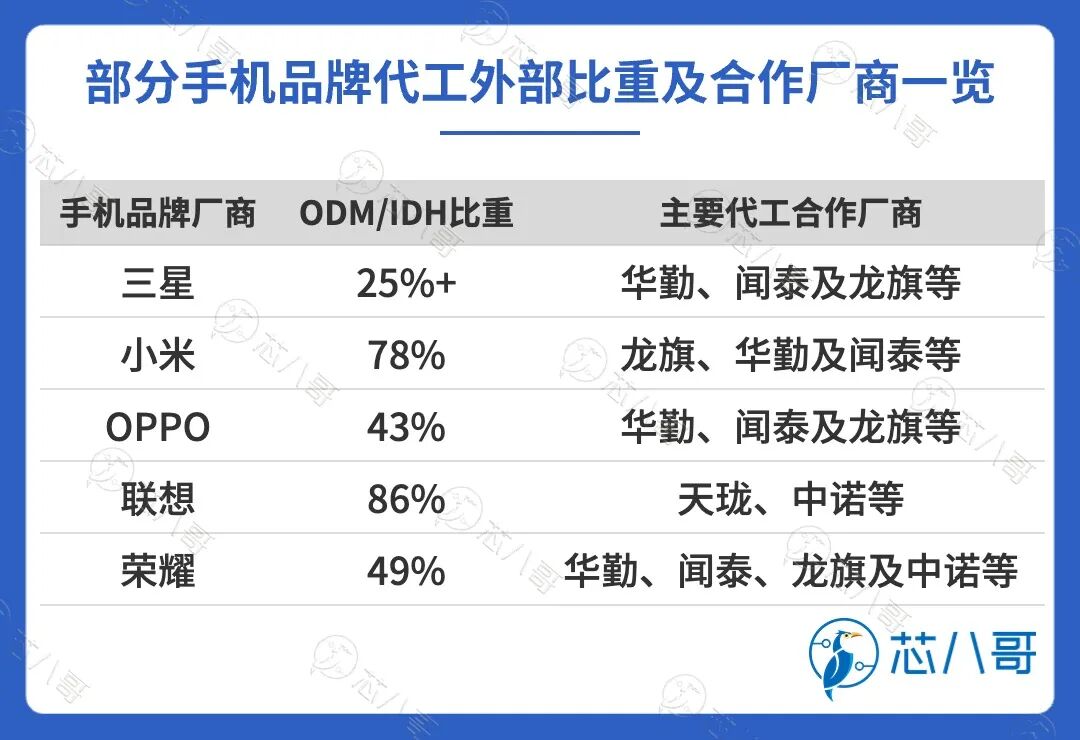 部分手机品牌代工外部比重及合作厂商一览

| 手机品牌厂商 | ODM/IDH比重 | 主要代工合作厂商 |
|---|---|---|
| 三星 | 25%+ | 华勤、闻泰及龙旗等 |
| 小米 | 78% | 龙旗、华勤及闻泰等 |
| OPPO | 43% | 华勤、闻泰及龙旗等 |
| 联想 | 86% | 天珑、中诺等 |
| 荣耀 | 49% | 华勤、闻泰、龙旗及中诺等 |

芯八哥